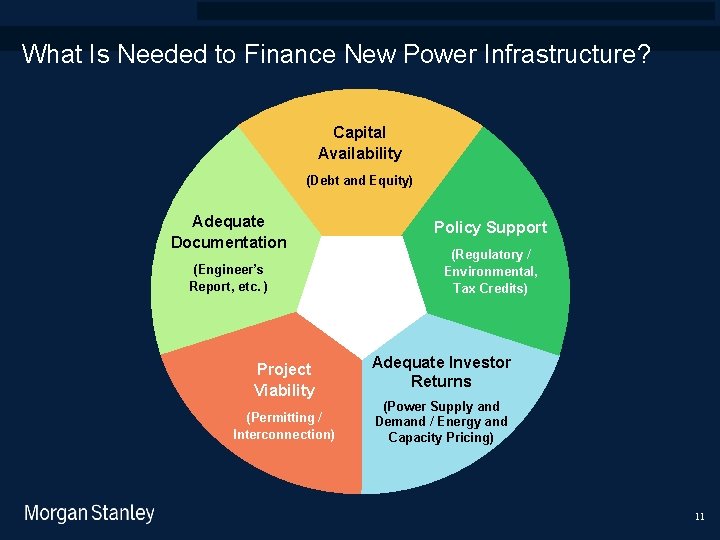 What Is Needed to Finance New Power Infrastructure?

Capital Availability

(Debt and Equity)

Policy Support

(Regulatory / Environmental, Tax Credits)

Adequate Investor Returns

(Power Supply and Demand / Energy and Capacity Pricing)

Project Viability

(Permitting / Interconnection)

Adequate Documentation

(Engineer's Report, etc. )

Morgan Stanley

11